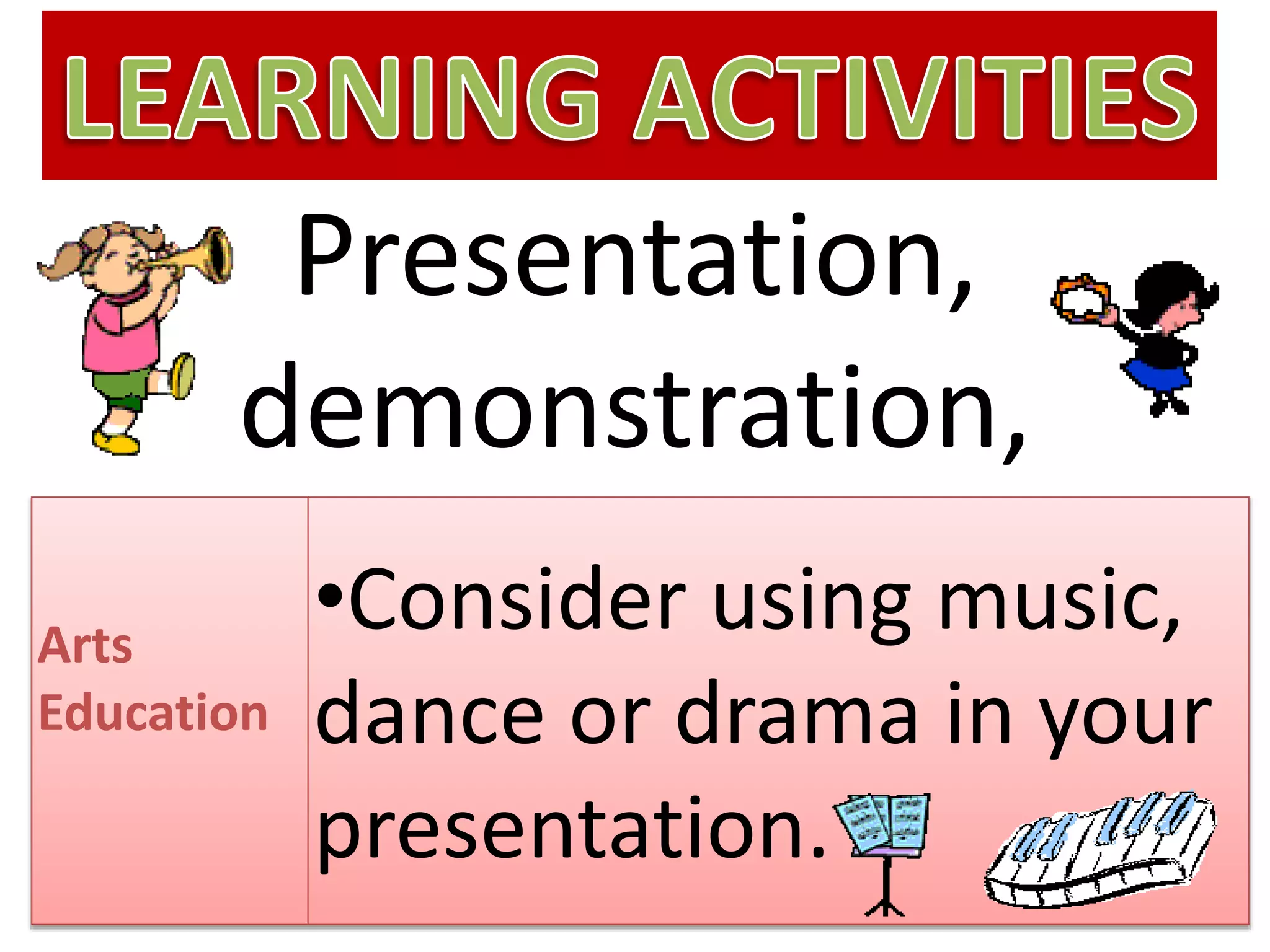 LEARNING ACTIVITIES

Presentation, demonstration,

| Arts Education | •Consider using music, dance or drama in your presentation. |
|---|---|